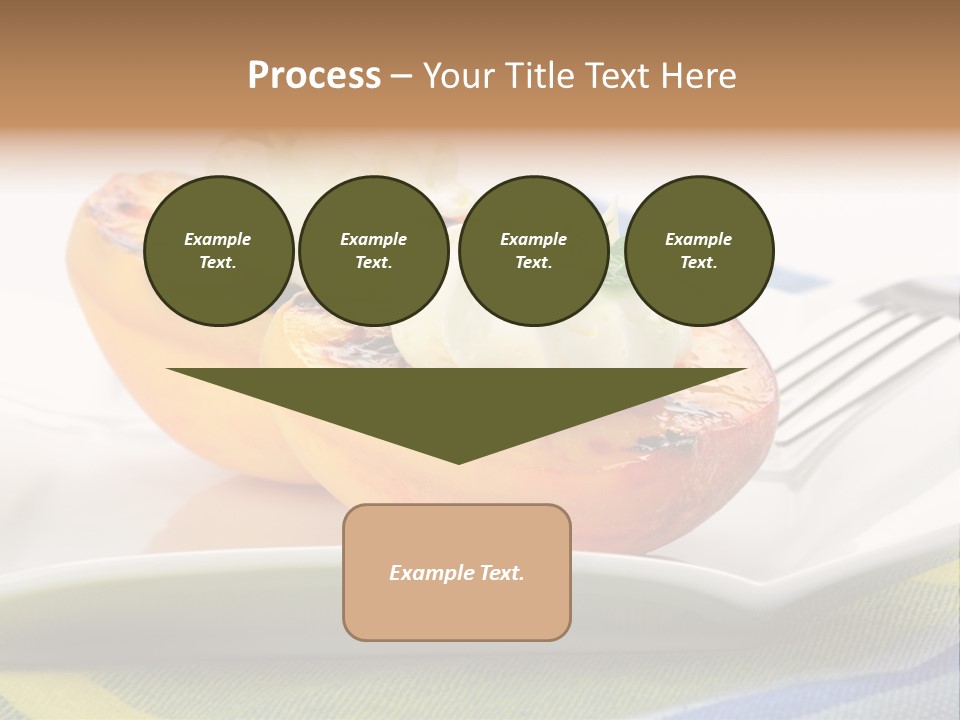 Process – Your Title Text Here

Example Text.

Example Text.

Example Text.

Example Text.

Example Text.